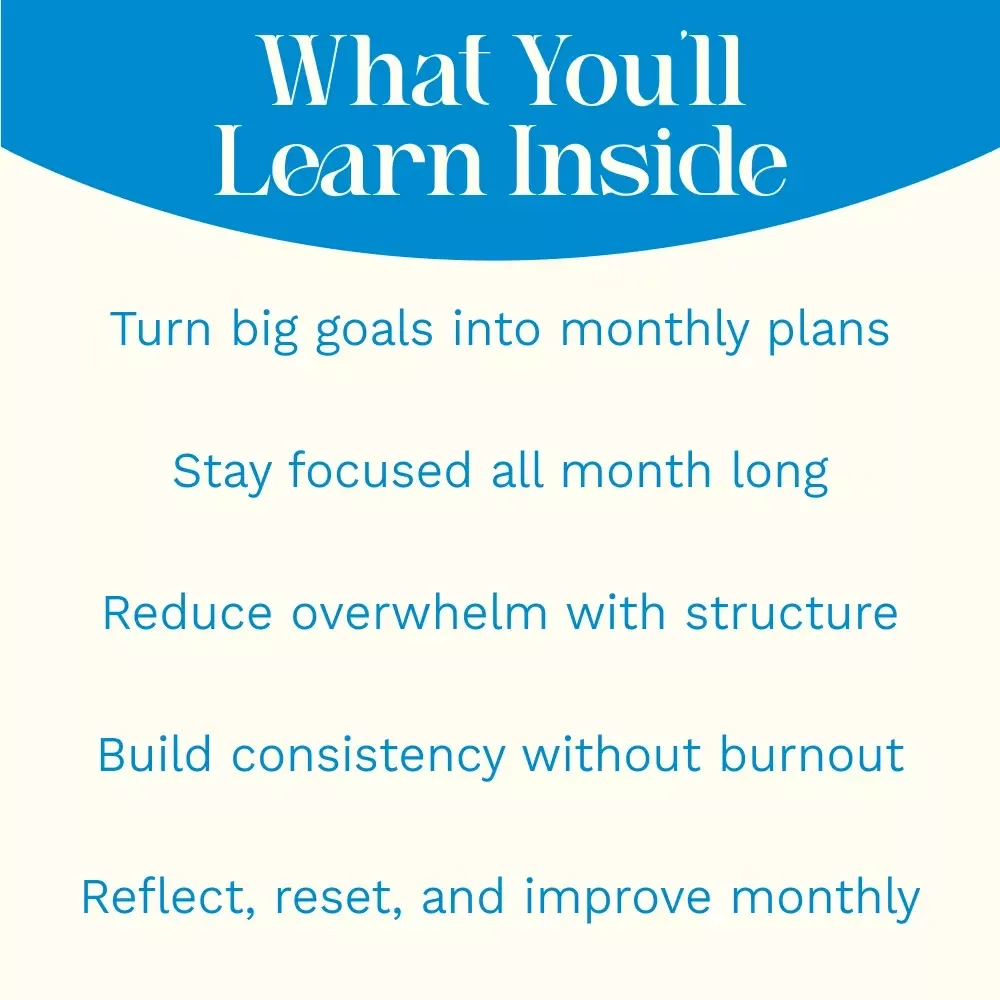 What You'll Learn Inside

Turn big goals into monthly plans

Stay focused all month long

Reduce overwhelm with structure

Build consistency without burnout

Reflect, reset, and improve monthly